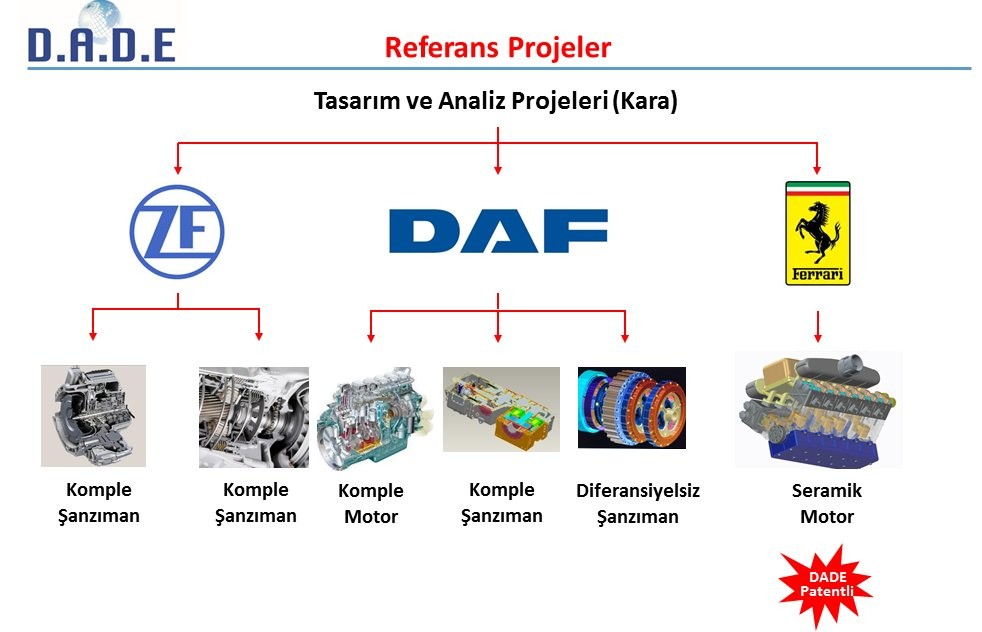 D.A.D.E

Referans Projeler

Tasarım ve Analiz Projeleri (Kara)

ZF

DAF

Ferrari

Komple Şanzıman

Komple Şanzıman

Komple Motor

Komple Şanzıman

Diferansiyelsiz Şanzıman

Seramik Motor

DADE Patentli